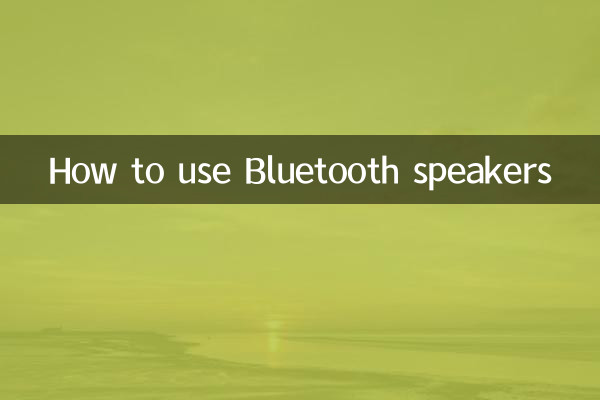 How to use Bluetooth speakers